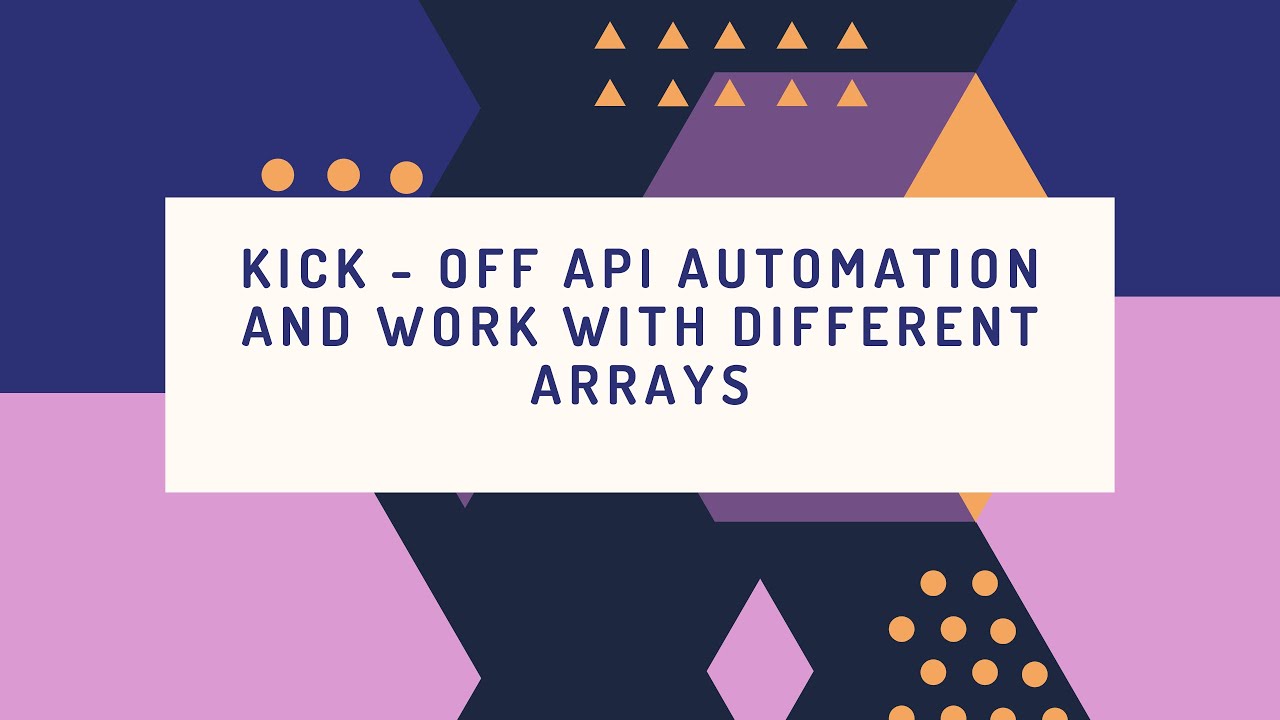 KICK - OFF API AUTOMATION AND WORK WITH DIFFERENT ARRAYS